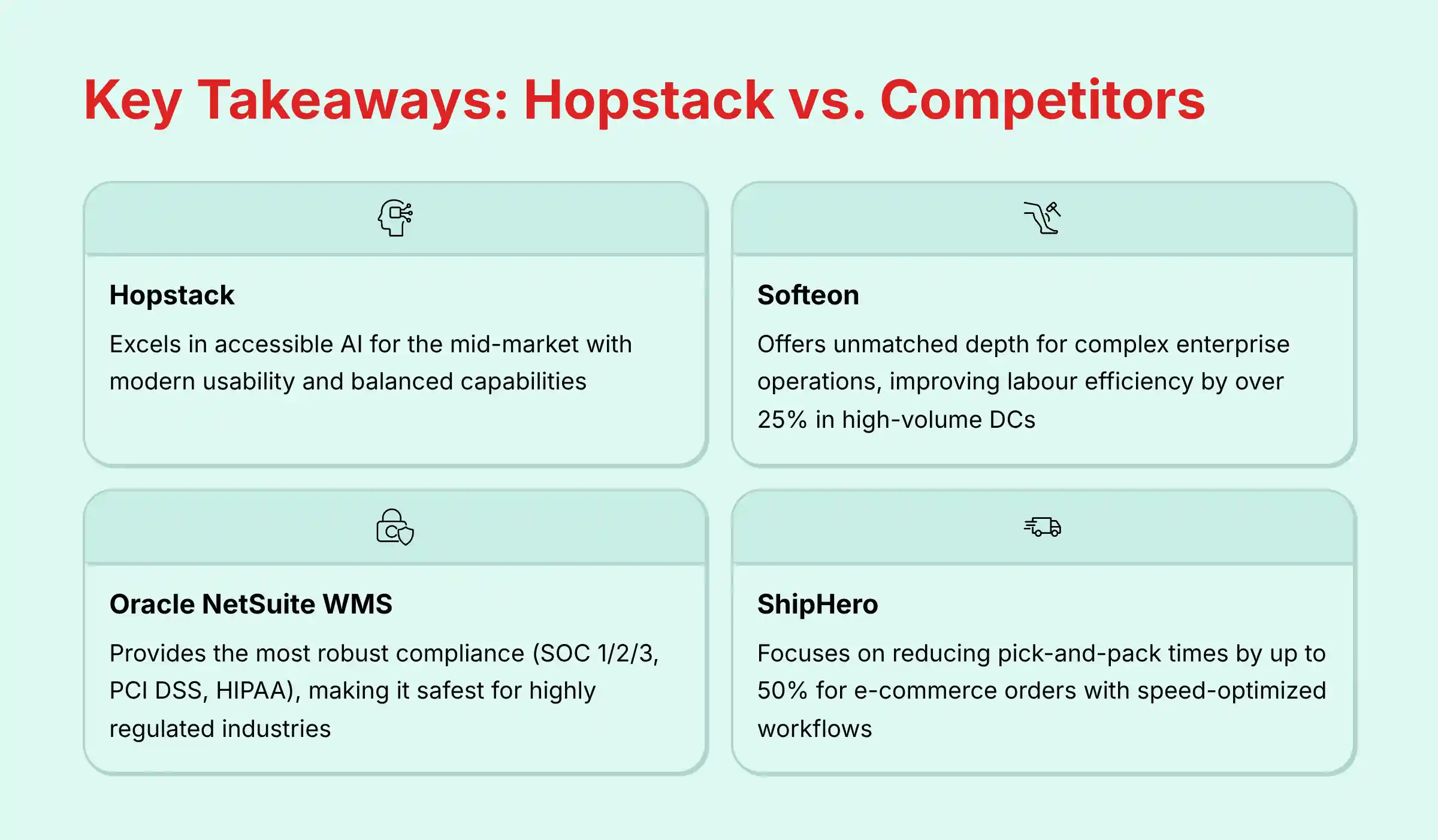 Key Takeaways: Hopstack vs. Competitors

Hopstack

Excels in accessible AI for the mid-market with modern usability and balanced capabilities

Softeon

Offers unmatched depth for complex enterprise operations, improving labour efficiency by over 25% in high-volume DCs

Oracle NetSuite WMS

Provides the most robust compliance (SOC 1/2/3, PCI DSS, HIPAA), making it safest for highly regulated industries

ShipHero

Focuses on reducing pick-and-pack times by up to 50% for e-commerce orders with speed-optimized workflows